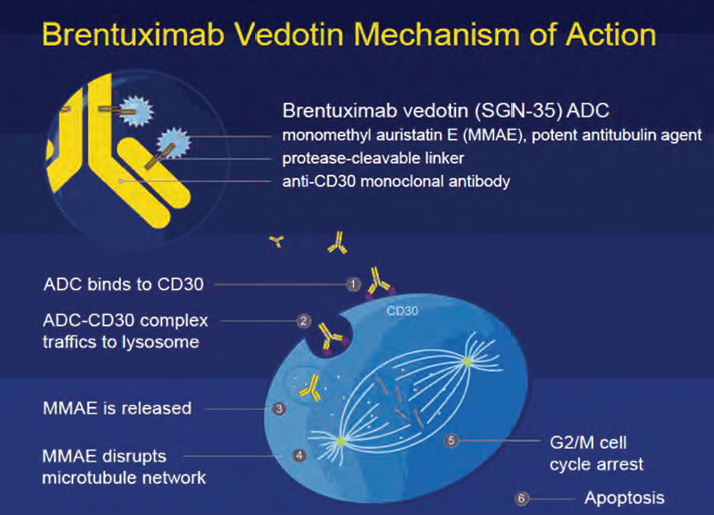 Brentuximab Vedotin Mechanism of Action

Brentuximab vedotin (SGN-35) ADC
monomethyl auristatin E (MMAE), potent antitubulin agent
protease-cleavable linker
anti-CD30 monoclonal antibody

ADC binds to CD30
1
CD30
ADC-CD30 complex traffics to lysosome
2
MMAE is released
3
MMAE disrupts microtubule network
4
5
G2/M cell cycle arrest
6
Apoptosis